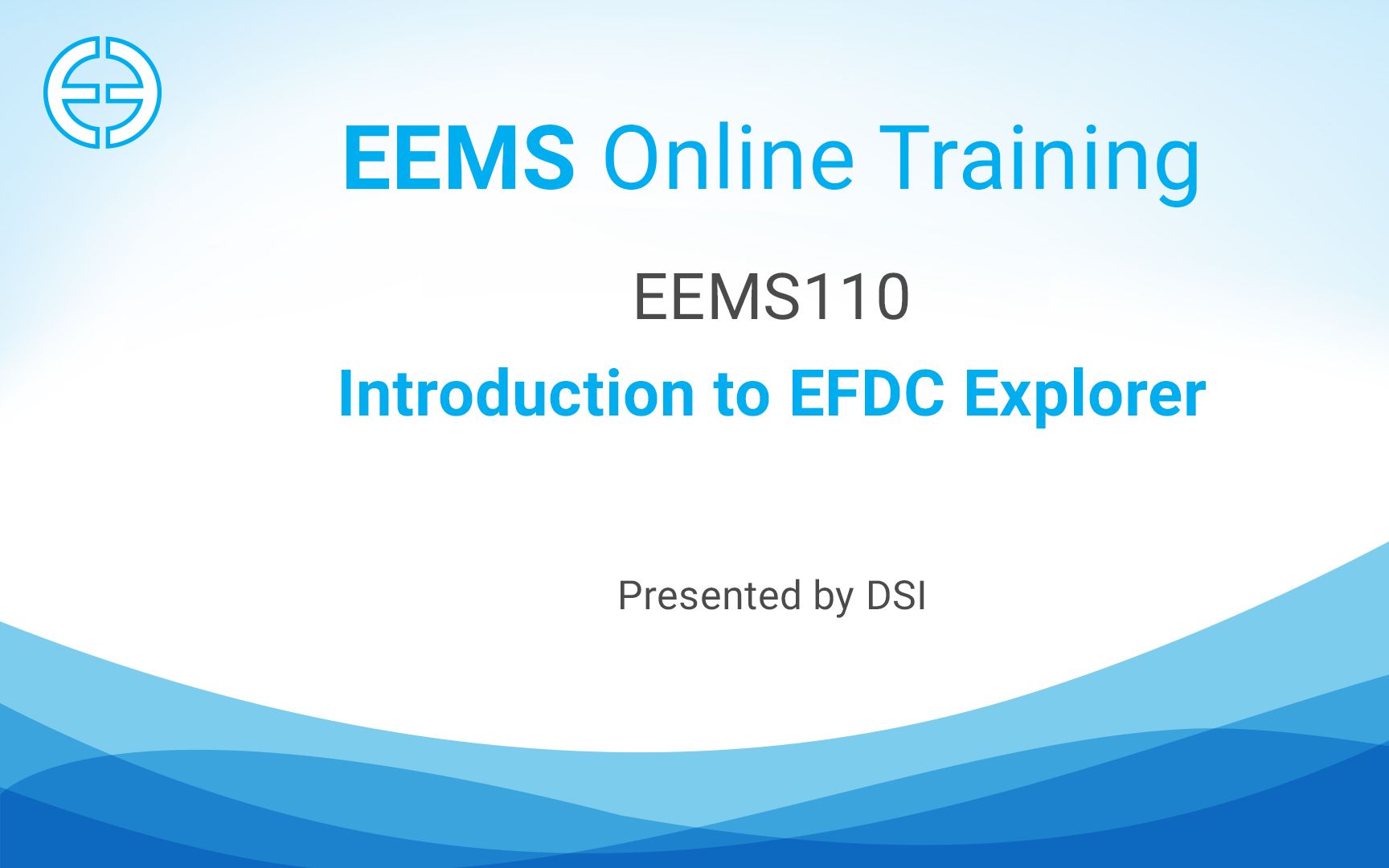 EEMS Online Training

EEMS110

Introduction to EFDC Explorer

Presented by DSI